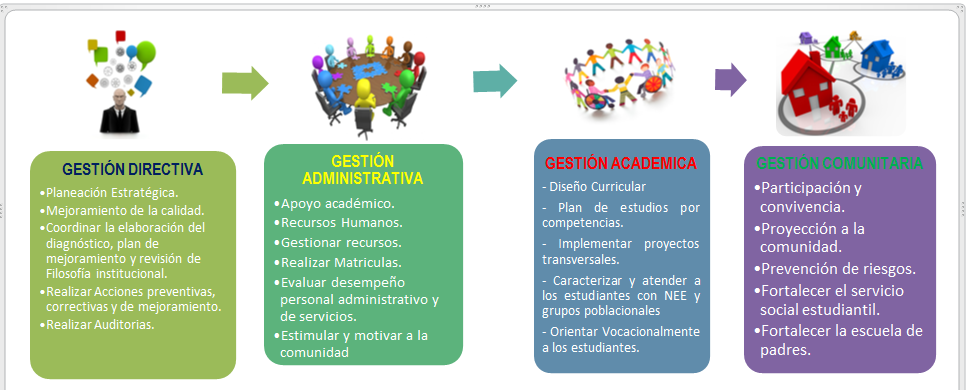 GESTIÓN DIRECTIVA

•Planeación Estratégica.
•Mejoramiento de la calidad.
•Coordinar la elaboración del diagnóstico, plan de mejoramiento y revisión de Filosofía institucional.
•Realizar Acciones preventivas, correctivas y de mejoramiento.
•Realizar Auditorias.

GESTIÓN ADMINISTRATIVA

•Apoyo académico.
•Recursos Humanos.
•Gestionar recursos.
•Realizar Matriculas.
•Evaluar desempeño personal administrativo y de servicios.
•Estimular y motivar a la comunidad

GESTIÓN ACADEMICA

- Diseño Curricular
- Plan de estudios por competencias.
- Implementar proyectos transversales.
- Caracterizar y atender a los estudiantes con NEE y grupos poblacionales
- Orientar Vocacionalmente a los estudiantes.

GESTIÓN COMUNITARIA

•Participación y convivencia.
•Proyección a la comunidad.
•Prevención de riesgos.
•Fortalecer el servicio social estudiantil.
•Fortalecer la escuela de padres.